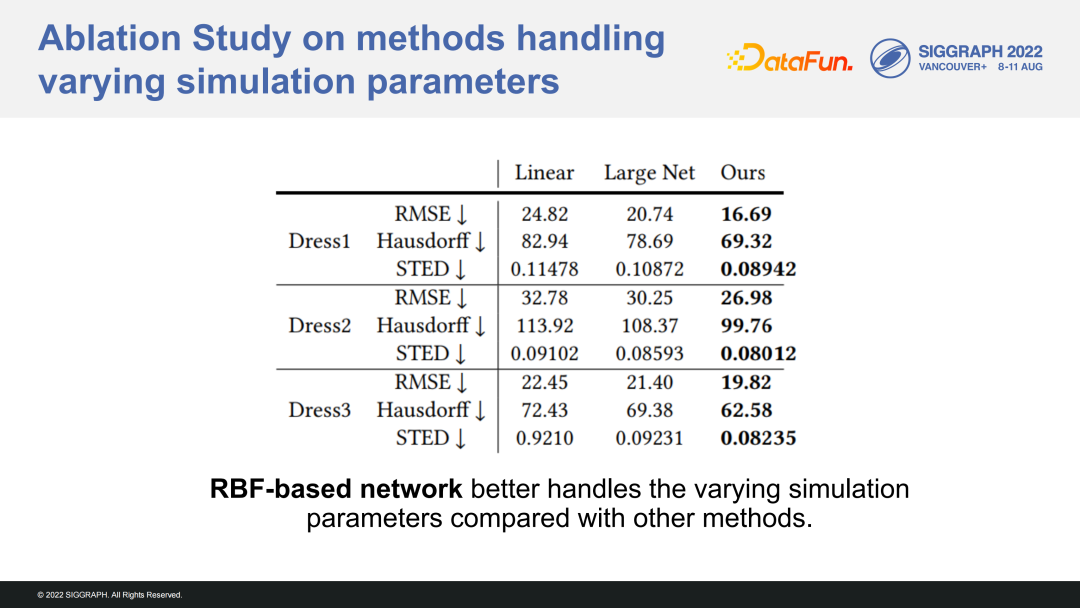 Ablation Study on methods handling varying simulation parameters

DataFun.

SIGGRAPH 2022
VANCOUVER+ 8-11 AUG

| | | Linear | Large Net | Ours |
|---|---|---|---|---|
| Dress1 | RMSE ↓ | 24.82 | 20.74 | **16.69** |
| | Hausdorff ↓ | 82.94 | 78.69 | **69.32** |
| | STED ↓ | 0.11478 | 0.10872 | **0.08942** |
| Dress2 | RMSE ↓ | 32.78 | 30.25 | **26.98** |
| | Hausdorff ↓ | 113.92 | 108.37 | **99.76** |
| | STED ↓ | 0.09102 | 0.08593 | **0.08012** |
| Dress3 | RMSE ↓ | 22.45 | 21.40 | **19.82** |
| | Hausdorff ↓ | 72.43 | 69.38 | **62.58** |
| | STED ↓ | 0.9210 | 0.09231 | **0.08235** |

**RBF-based network** better handles the varying simulation parameters compared with other methods.

© 2022 SIGGRAPH. All Rights Reserved.